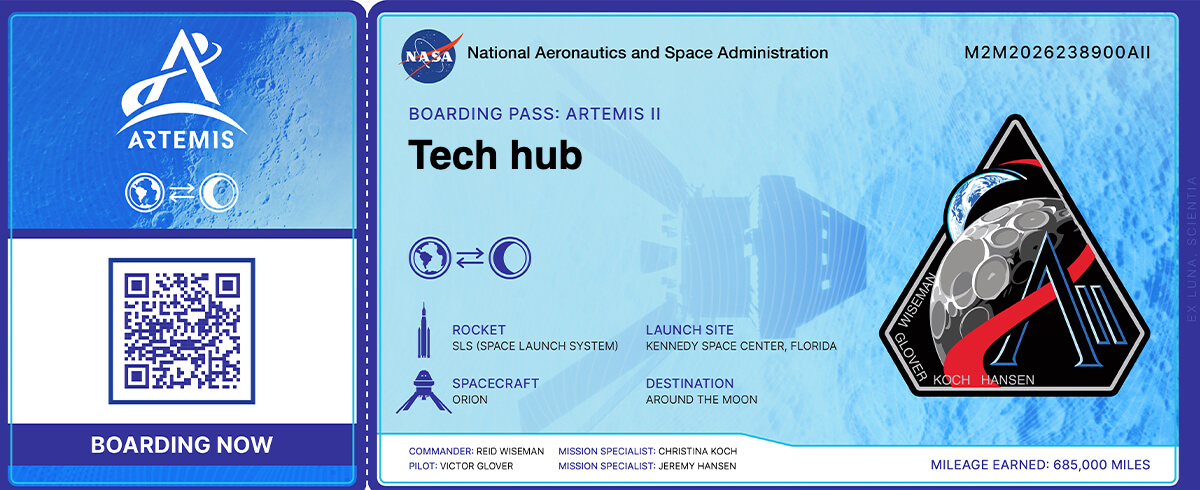 ARTEMIS

BOARDING NOW

NASA National Aeronautics and Space Administration

M2M2026238900AII

BOARDING PASS: ARTEMIS II

Tech hub

ROCKET
SLS (SPACE LAUNCH SYSTEM)

LAUNCH SITE
KENNEDY SPACE CENTER, FLORIDA

SPACECRAFT
ORION

DESTINATION
AROUND THE MOON

WISEMAN GLOVER KOCH HANSEN

EX LUNA, SCIENTIA

COMMANDER: REID WISEMAN
PILOT: VICTOR GLOVER
MISSION SPECIALIST: CHRISTINA KOCH
MISSION SPECIALIST: JEREMY HANSEN

MILEAGE EARNED: 685,000 MILES